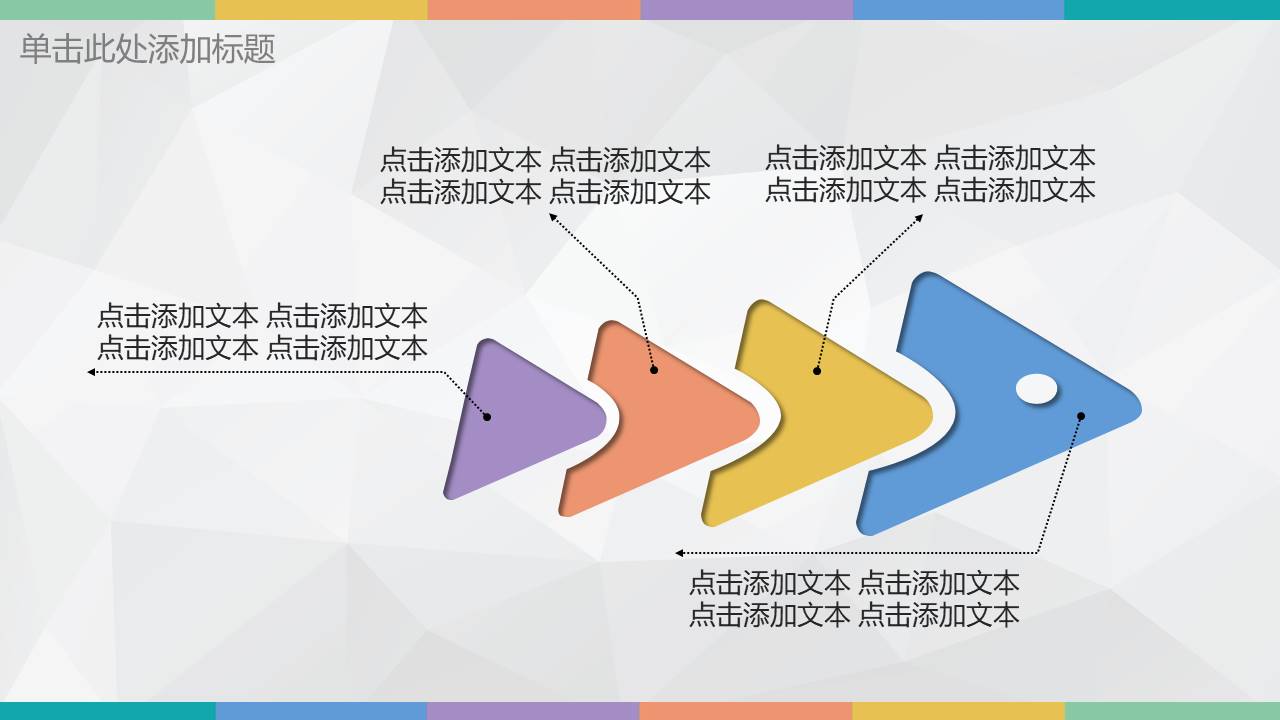 单击此处添加标题

点击添加文本 点击添加文本
点击添加文本 点击添加文本

点击添加文本 点击添加文本
点击添加文本 点击添加文本

点击添加文本 点击添加文本
点击添加文本 点击添加文本

点击添加文本 点击添加文本
点击添加文本 点击添加文本